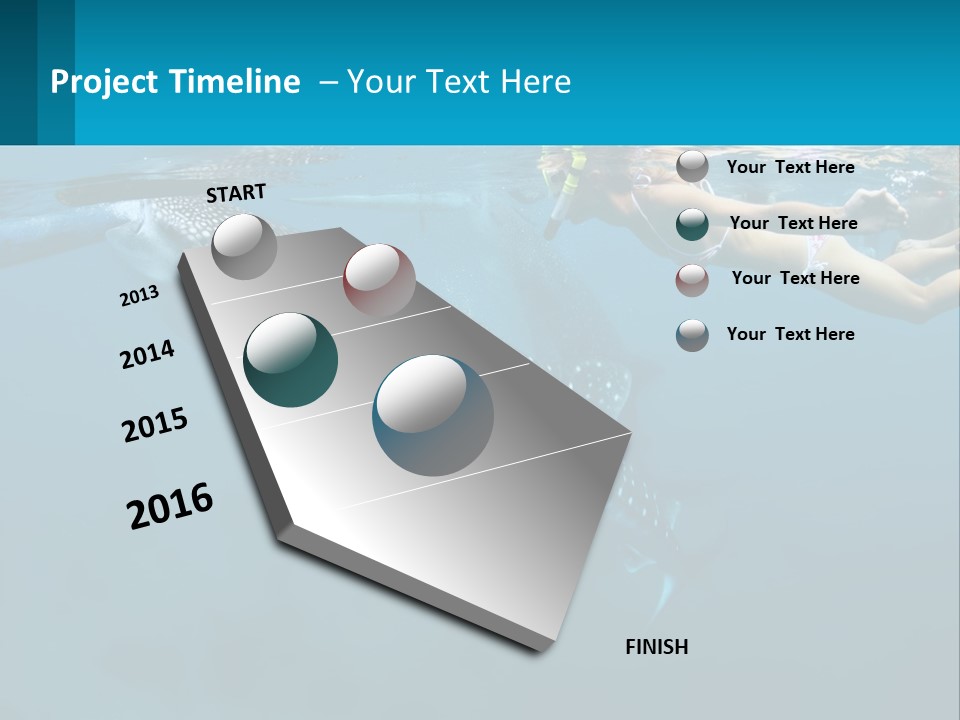 Project Timeline – Your Text Here

START

2013

2014

2015

2016

FINISH

Your Text Here

Your Text Here

Your Text Here

Your Text Here